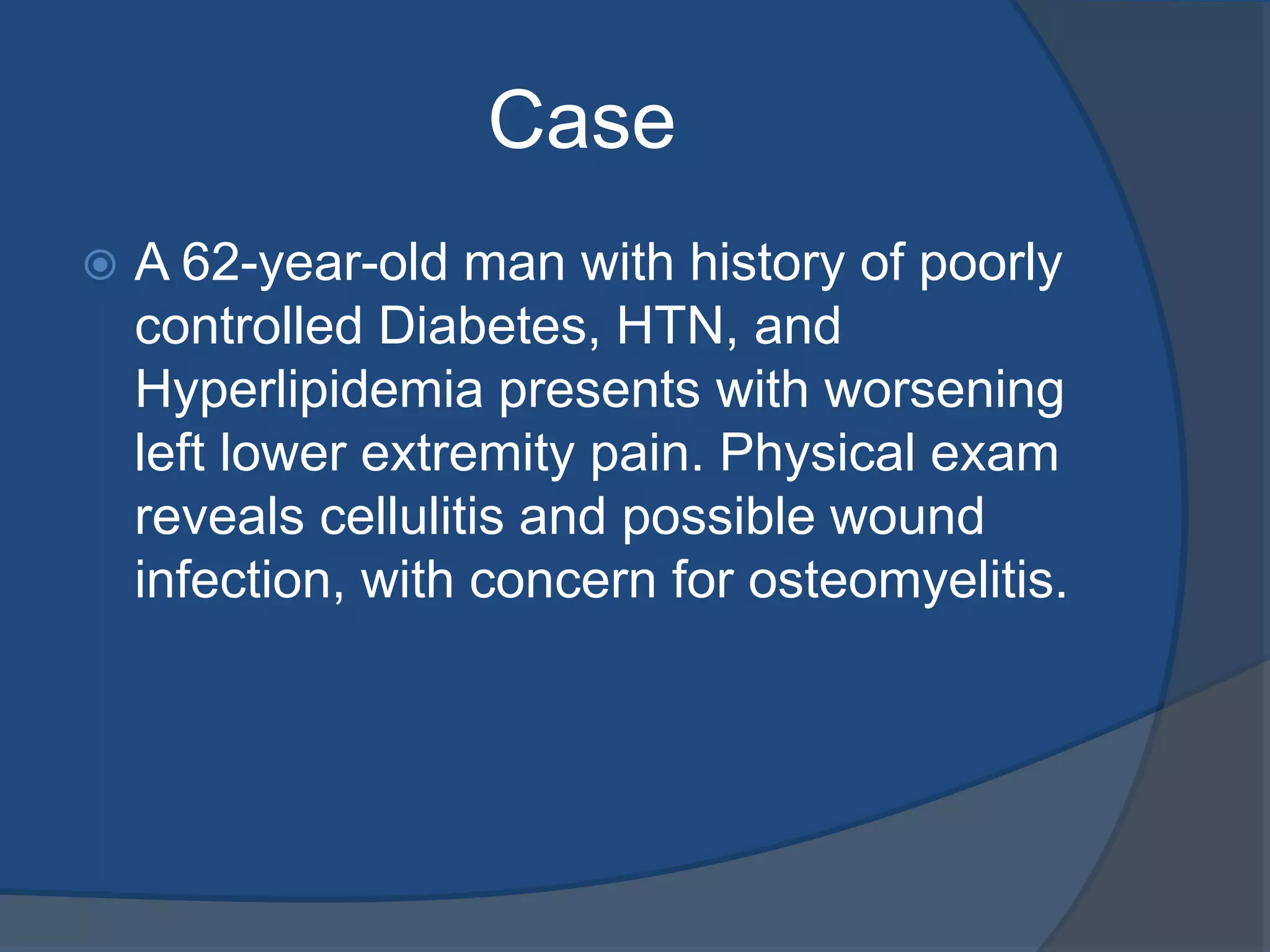 Case

A 62-year-old man with history of poorly controlled Diabetes, HTN, and Hyperlipidemia presents with worsening left lower extremity pain. Physical exam reveals cellulitis and possible wound infection, with concern for osteomyelitis.